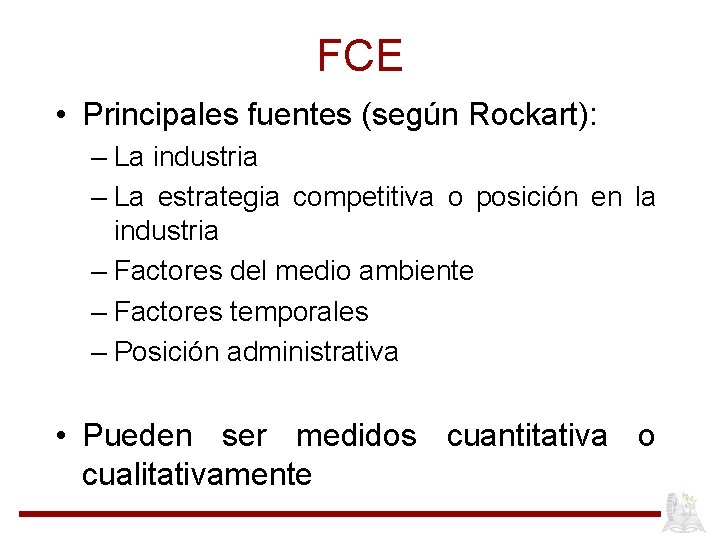 FCE

• Principales fuentes (según Rockart):
– La industria
– La estrategia competitiva o posición en la industria
– Factores del medio ambiente
– Factores temporales
– Posición administrativa

• Pueden ser medidos cuantitativa o cualitativamente